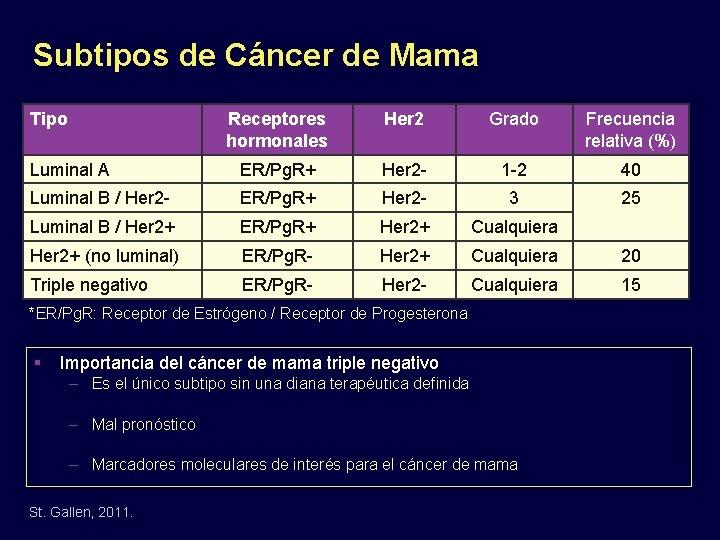 Subtipos de Cáncer de Mama

| Tipo | Receptores hormonales | Her2 | Grado | Frecuencia relativa (%) |
|---|---|---|---|---|
| Luminal A | ER/PgR+ | Her2- | 1-2 | 40 |
| Luminal B / Her2- | ER/PgR+ | Her2- | 3 | 25 |
| Luminal B / Her2+ | ER/PgR+ | Her2+ | Cualquiera | |
| Her2+ (no luminal) | ER/PgR- | Her2+ | Cualquiera | 20 |
| Triple negativo | ER/PgR- | Her2- | Cualquiera | 15 |

*ER/PgR: Receptor de Estrógeno / Receptor de Progesterona

▪ Importancia del cáncer de mama triple negativo
– Es el único subtipo sin una diana terapéutica definida
– Mal pronóstico
– Marcadores moleculares de interés para el cáncer de mama

St. Gallen, 2011.